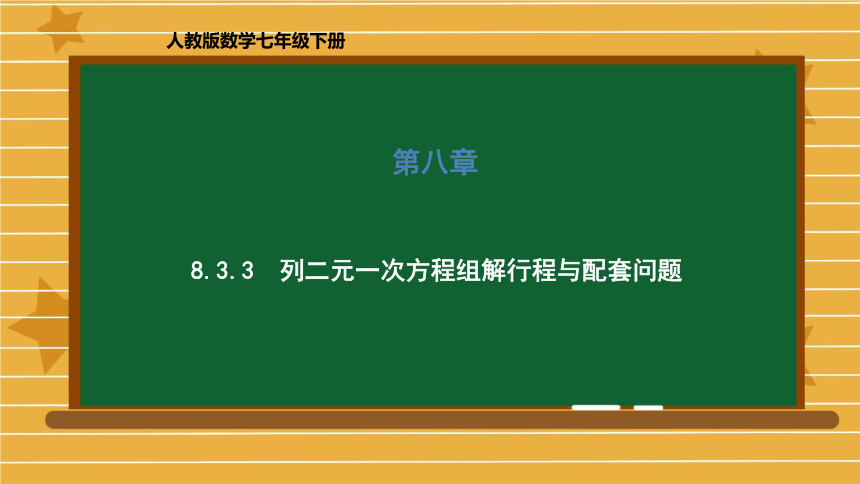 人教版数学七年级下册

第八章

8.3.3 列二元一次方程组解行程与配套问题